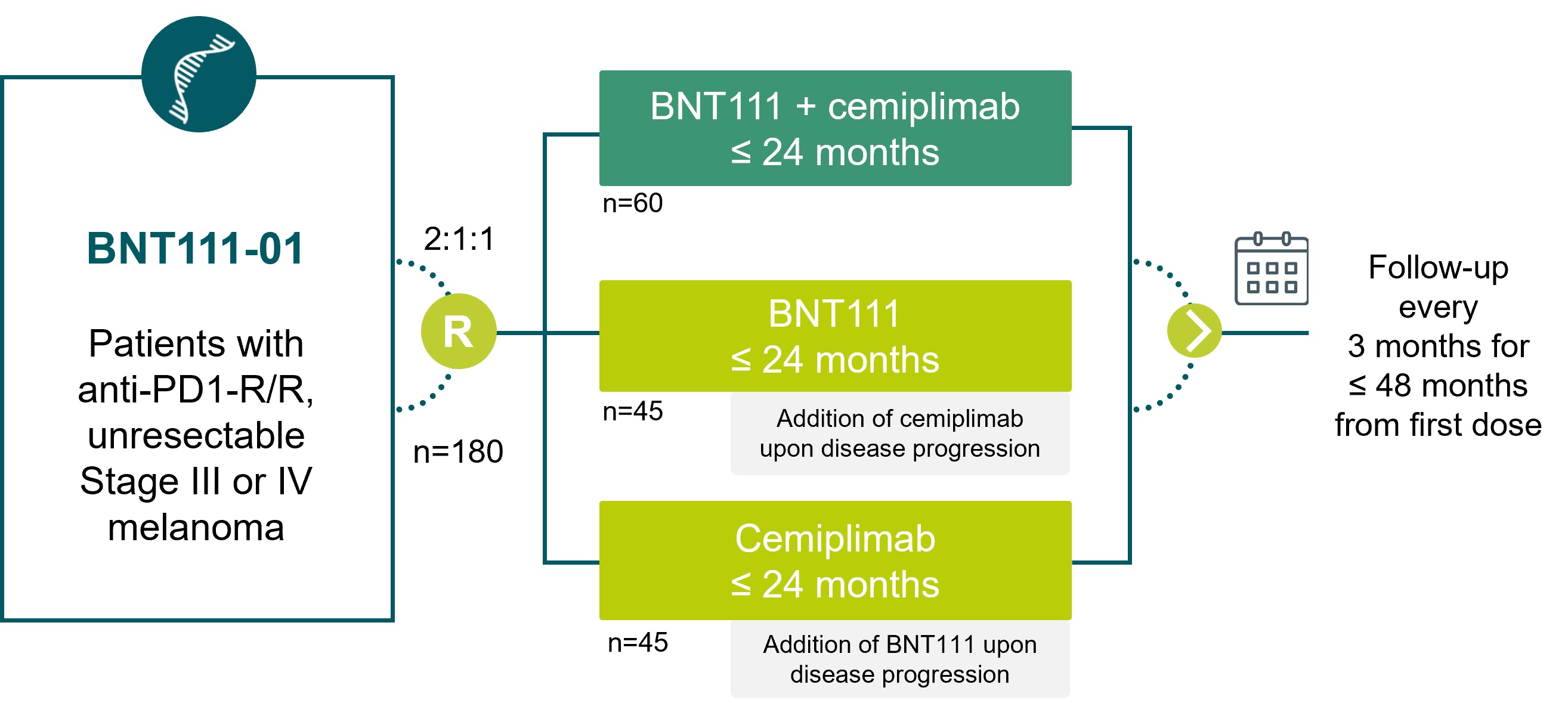 BNT111-01

Patients with anti-PD1-R/R, unresectable Stage III or IV melanoma

2:1:1

R

n=180

BNT111 + cemiplimab
≤ 24 months

n=60

BNT111
≤ 24 months

n=45

Addition of cemiplimab upon disease progression

Cemiplimab
≤ 24 months

n=45

Addition of BNT111 upon disease progression

Follow-up every 3 months for ≤ 48 months from first dose